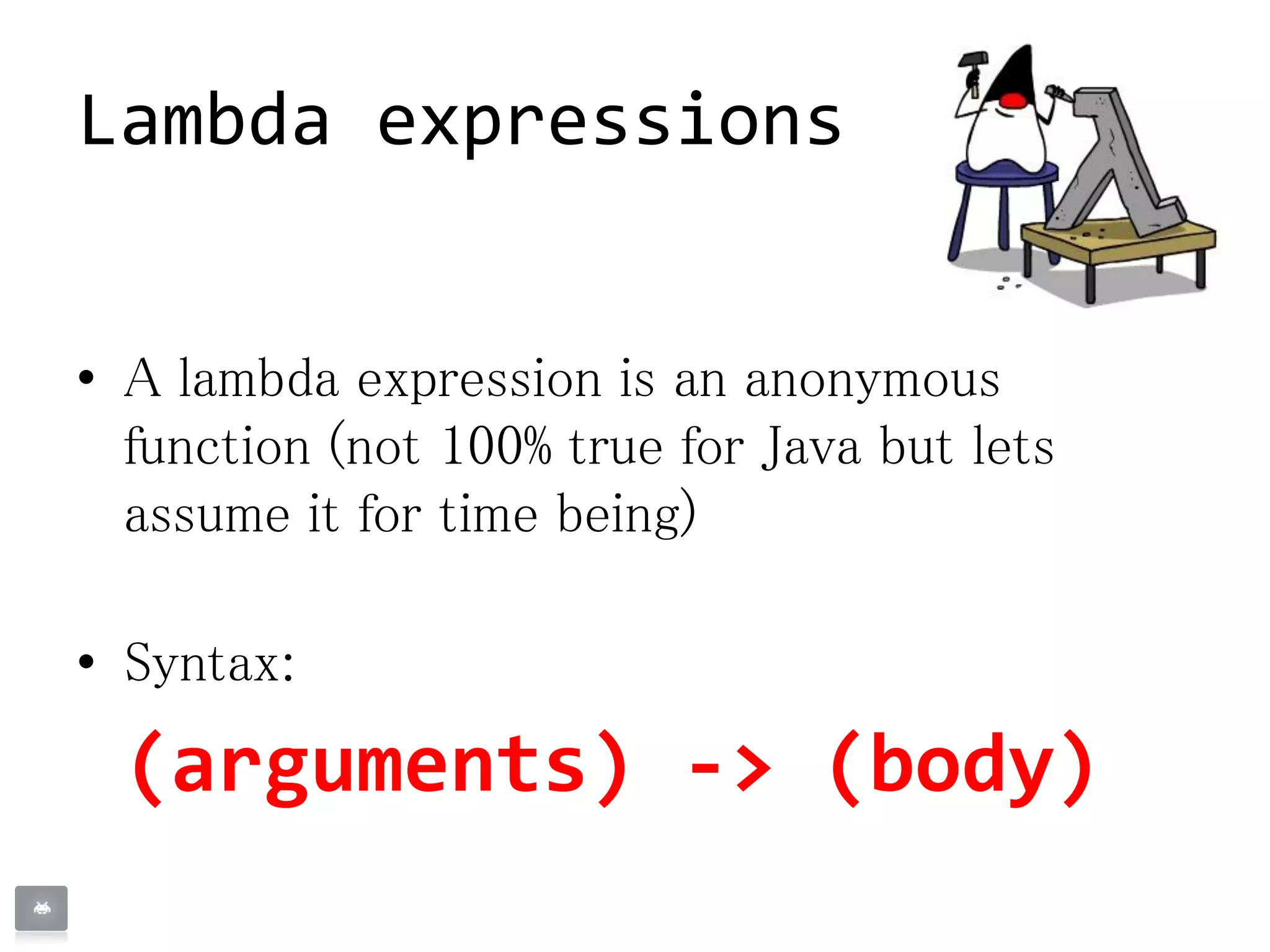 Lambda expressions

• A lambda expression is an anonymous function (not 100% true for Java but lets assume it for time being)

• Syntax:

(arguments) -> (body)